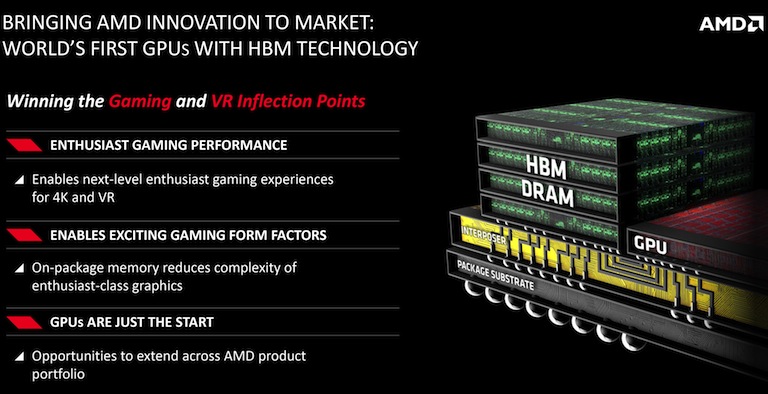 BRINGING AMD INNOVATION TO MARKET:
WORLD'S FIRST GPUs WITH HBM TECHNOLOGY

AMD

Winning the Gaming and VR Inflection Points

ENTHUSIAST GAMING PERFORMANCE

Enables next-level enthusiast gaming experiences for 4K and VR

ENABLES EXCITING GAMING FORM FACTORS

On-package memory reduces complexity of enthusiast-class graphics

GPUs ARE JUST THE START

Opportunities to extend across AMD product portfolio

HBM
DRAM
INTERPOSER
GPU
PACKAGE SUBSTRATE